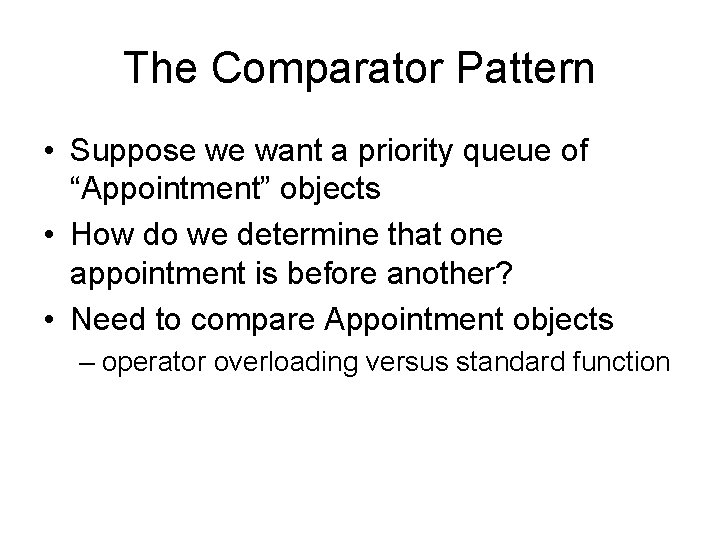 The Comparator Pattern

• Suppose we want a priority queue of “Appointment” objects
• How do we determine that one appointment is before another?
• Need to compare Appointment objects
– operator overloading versus standard function